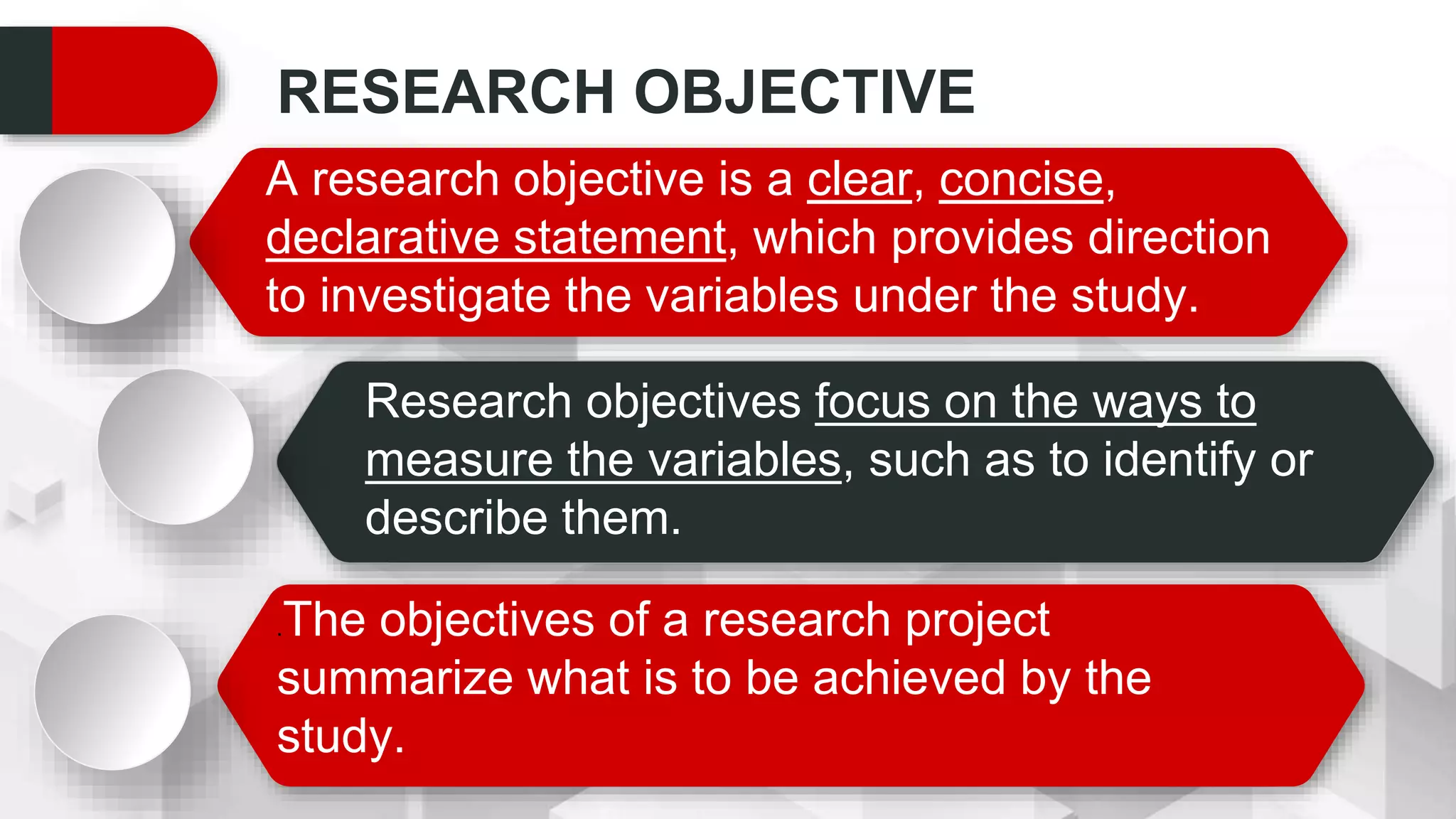 RESEARCH OBJECTIVE

A research objective is a clear, concise, declarative statement, which provides direction to investigate the variables under the study.

Research objectives focus on the ways to measure the variables, such as to identify or describe them.

.The objectives of a research project summarize what is to be achieved by the study.